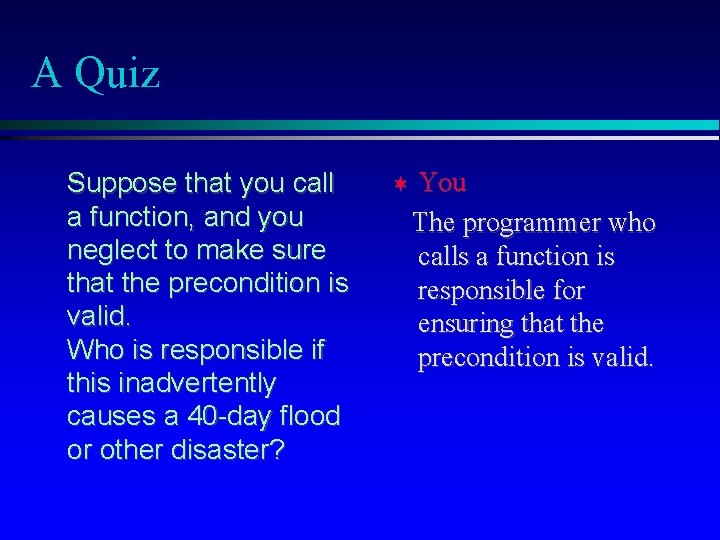 A Quiz

Suppose that you call a function, and you neglect to make sure that the precondition is valid.
Who is responsible if this inadvertently causes a 40-day flood or other disaster?

You

The programmer who calls a function is responsible for ensuring that the precondition is valid.